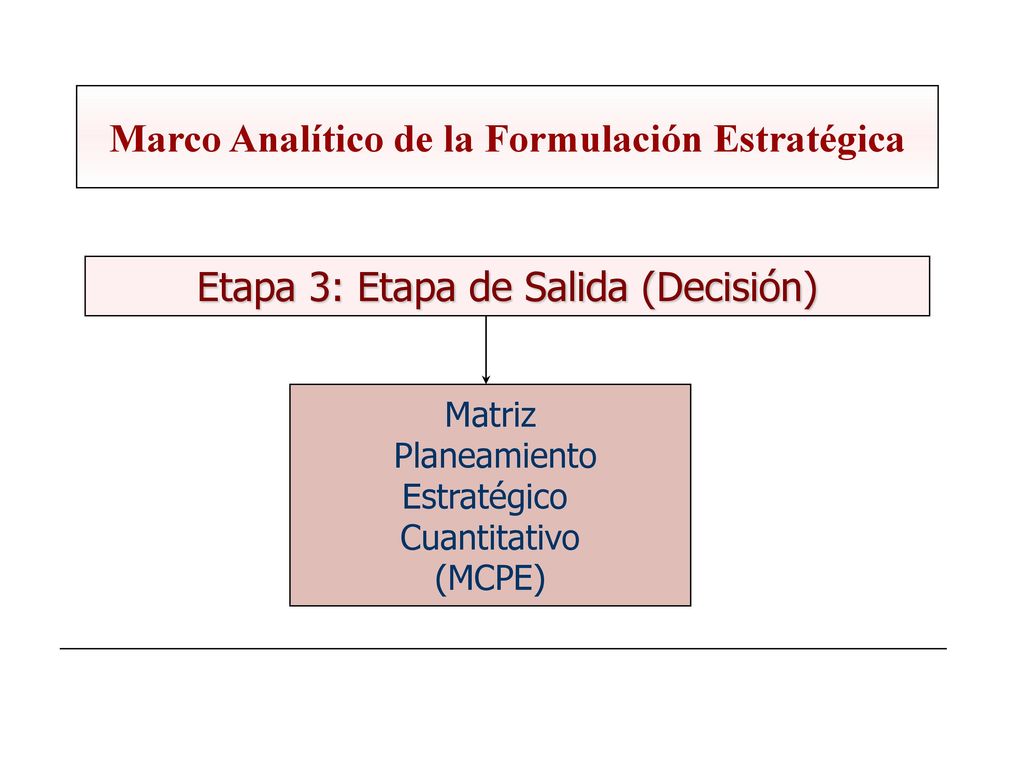 Marco Analítico de la Formulación Estratégica

Etapa 3: Etapa de Salida (Decisión)

Matriz Planeamiento Estratégico Cuantitativo (MCPE)